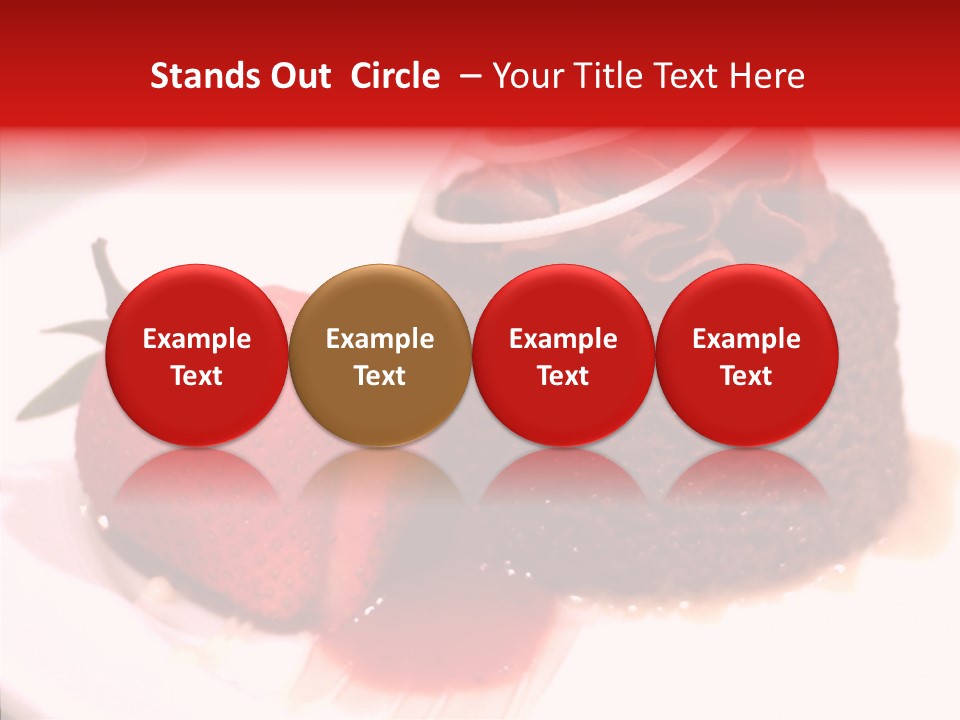 Stands Out Circle – Your Title Text Here

Example Text

Example Text

Example Text

Example Text